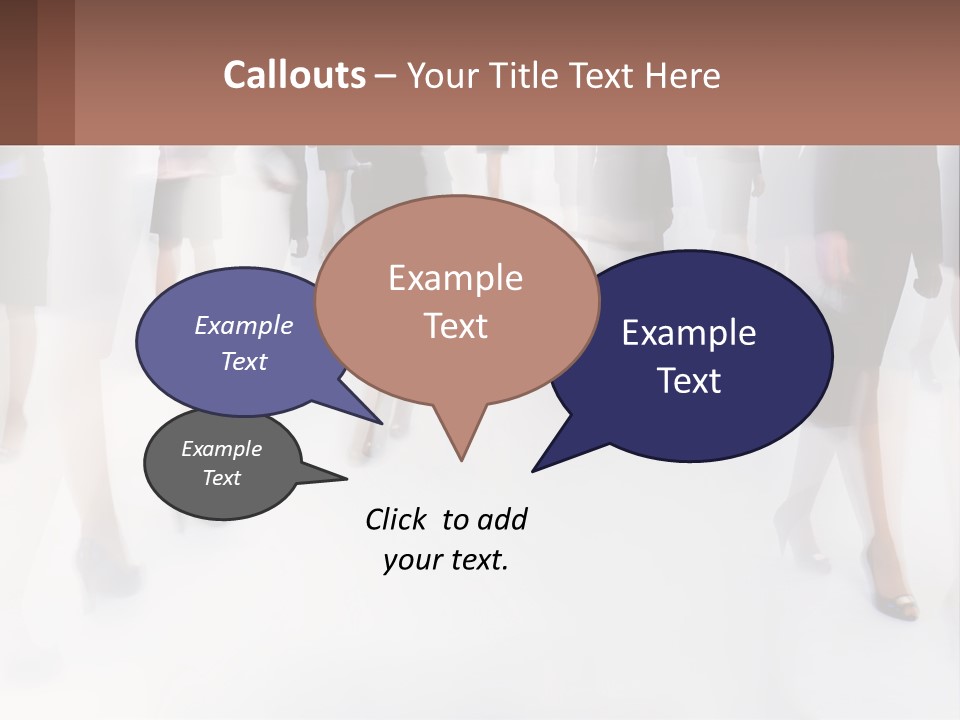 Callouts – Your Title Text Here

Example Text

Example Text

Example Text

Example Text

Click to add your text.